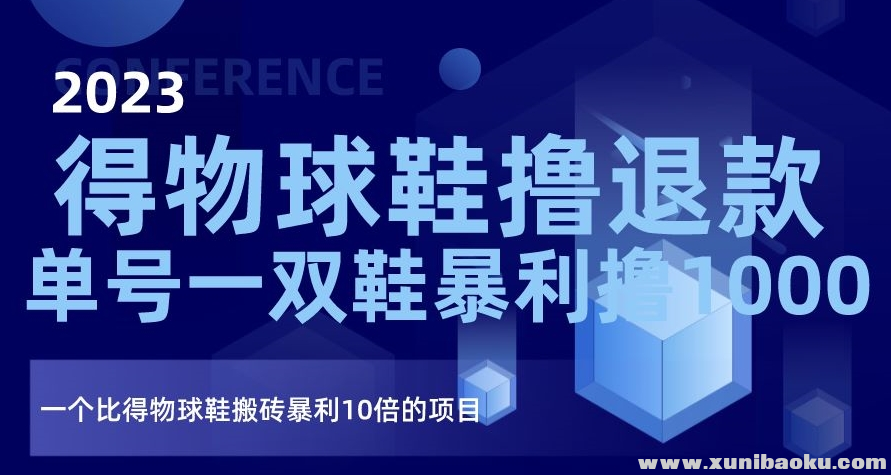 CONFERENCE
2023
得物球鞋撸退款
单号一双鞋暴利撸1000

一个比得物球鞋搬砖暴利10倍的项目

www.xunibaoku.com